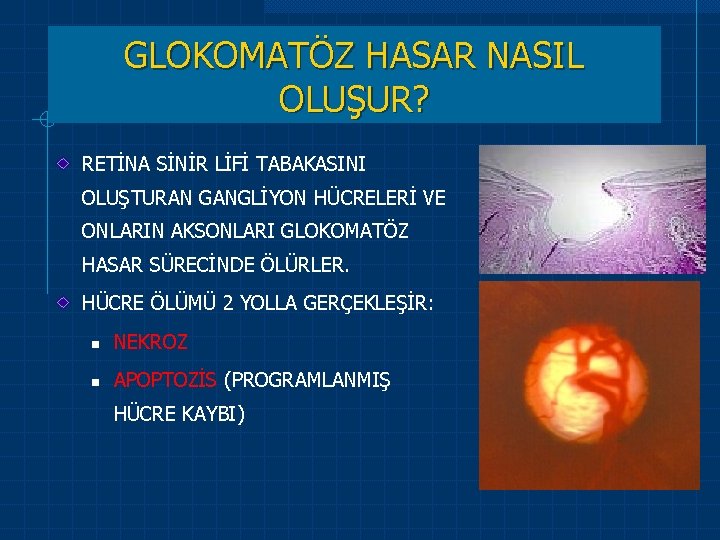 GLOKOMATÖZ HASAR NASIL OLUŞUR?

RETİNA SİNİR LİFİ TABAKASINI OLUŞTURAN GANGLİYON HÜCRELERİ VE ONLARIN AKSONLARI GLOKOMATÖZ HASAR SÜRECİNDE ÖLÜRLER.

HÜCRE ÖLÜMÜ 2 YOLLA GERÇEKLEŞİR:

NEKROZ

APOPTOZİS (PROGRAMLANMIŞ HÜCRE KAYBI)